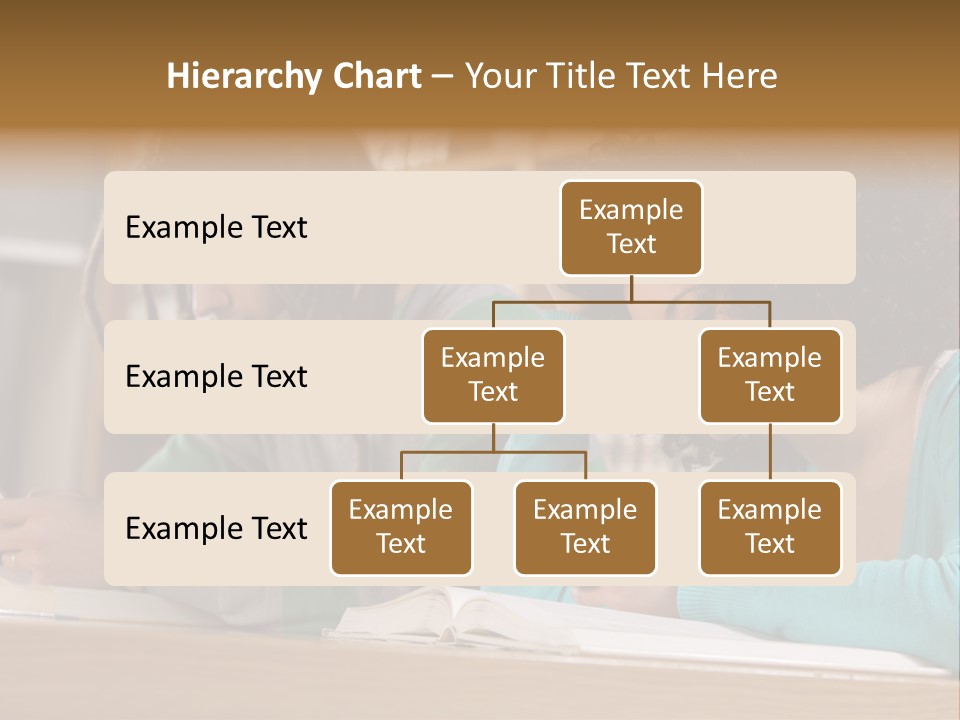 Hierarchy Chart – Your Title Text Here

Example Text

Example Text

Example Text

Example Text

Example Text

Example Text

Example Text

Example Text

Example Text